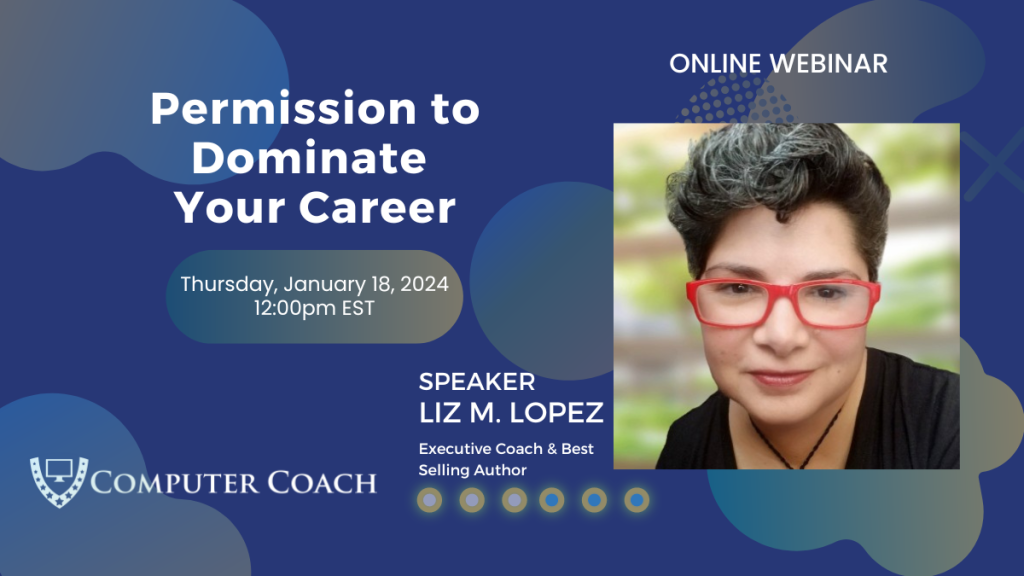 ONLINE WEBINAR

Permission to Dominate Your Career

Thursday, January 18, 2024
12:00pm EST

SPEAKER
LIZ M. LOPEZ

Executive Coach & Best Selling Author

COMPUTER COACH